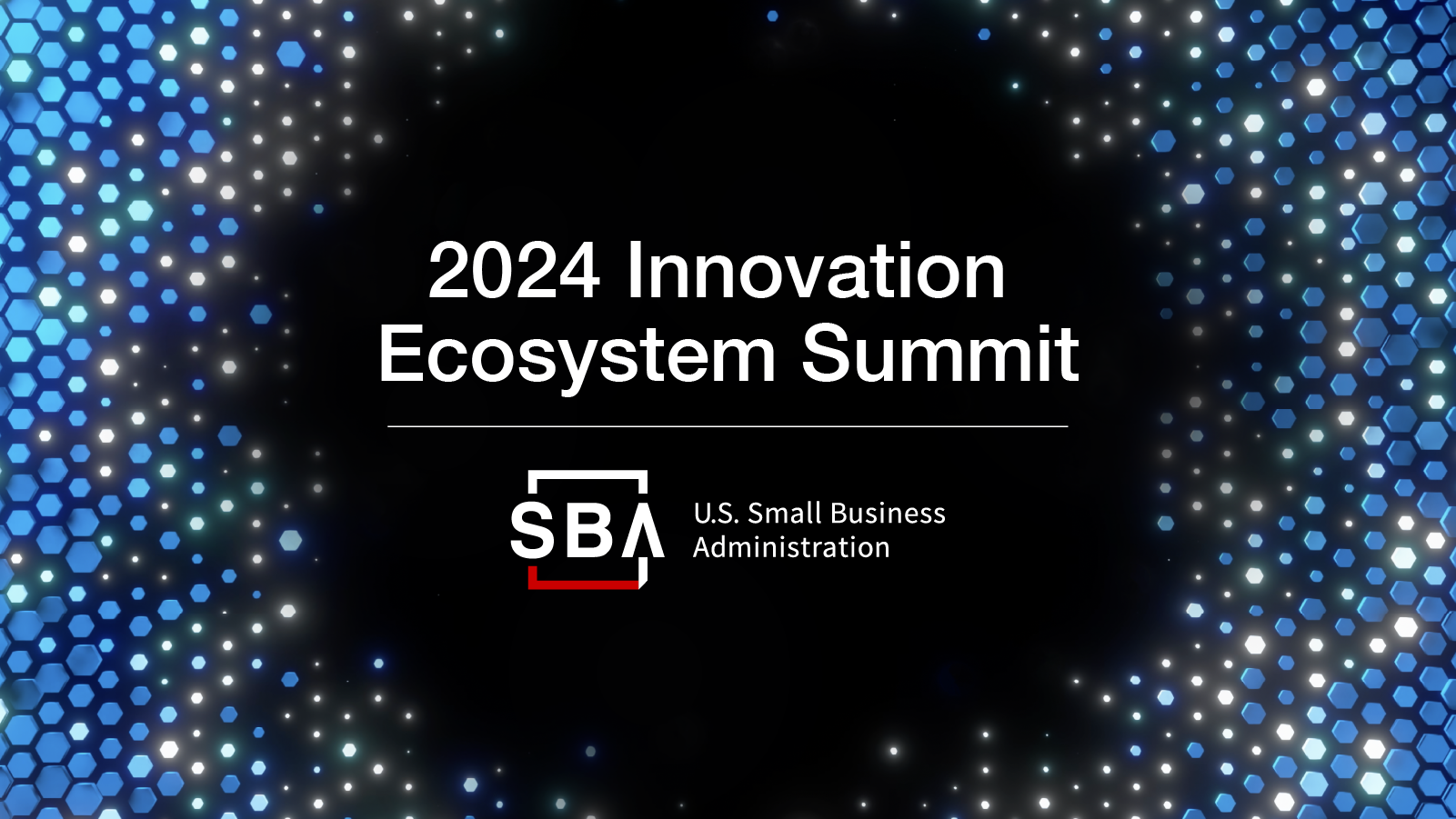 2024 Innovation Ecosystem Summit

SBA

U.S. Small Business Administration